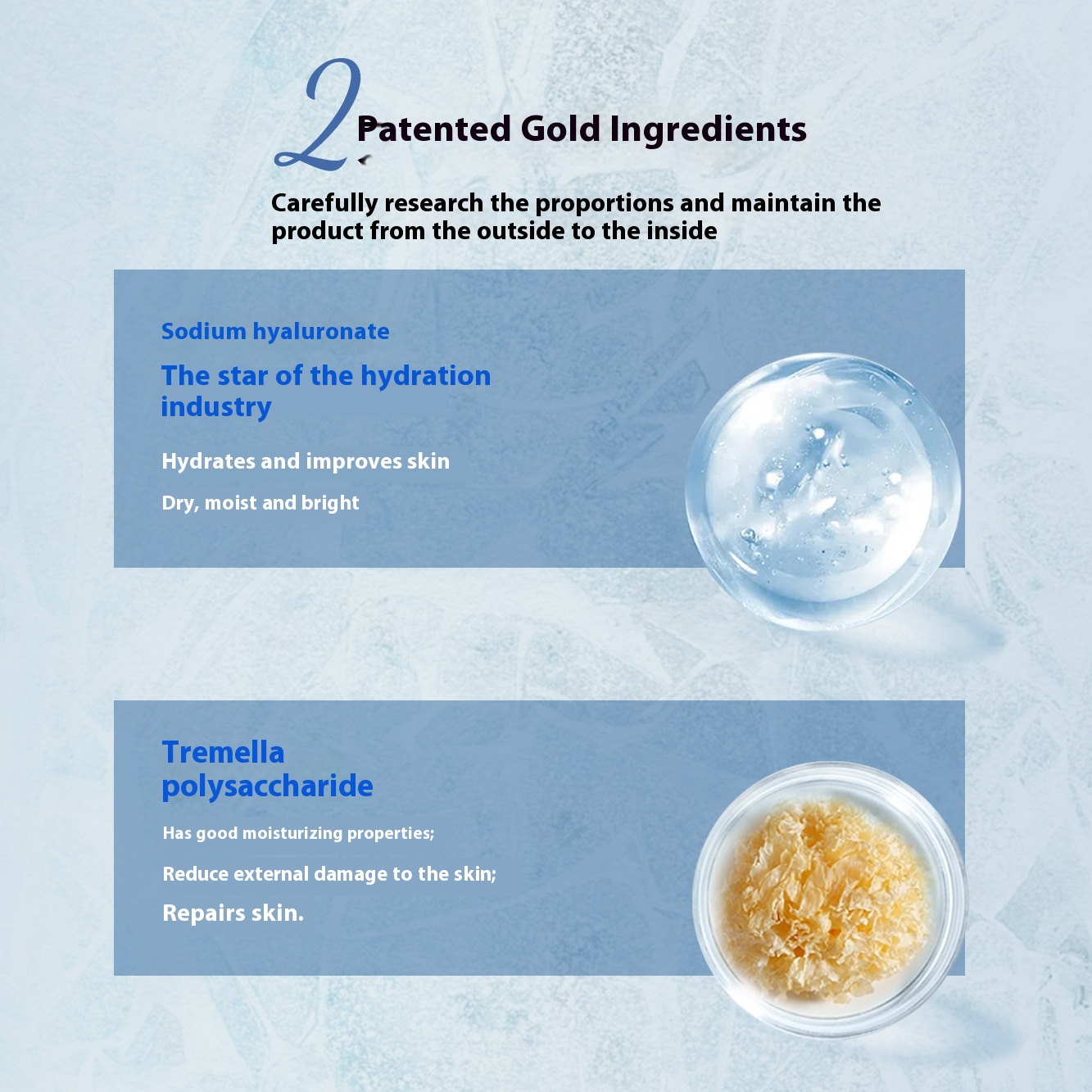 2 Patented Gold Ingredients

Carefully research the proportions and maintain the product from the outside to the inside

Sodium hyaluronate

The star of the hydration industry

Hydrates and improves skin

Dry, moist and bright

Tremella polysaccharide

Has good moisturizing properties;

Reduce external damage to the skin;

Repairs skin.